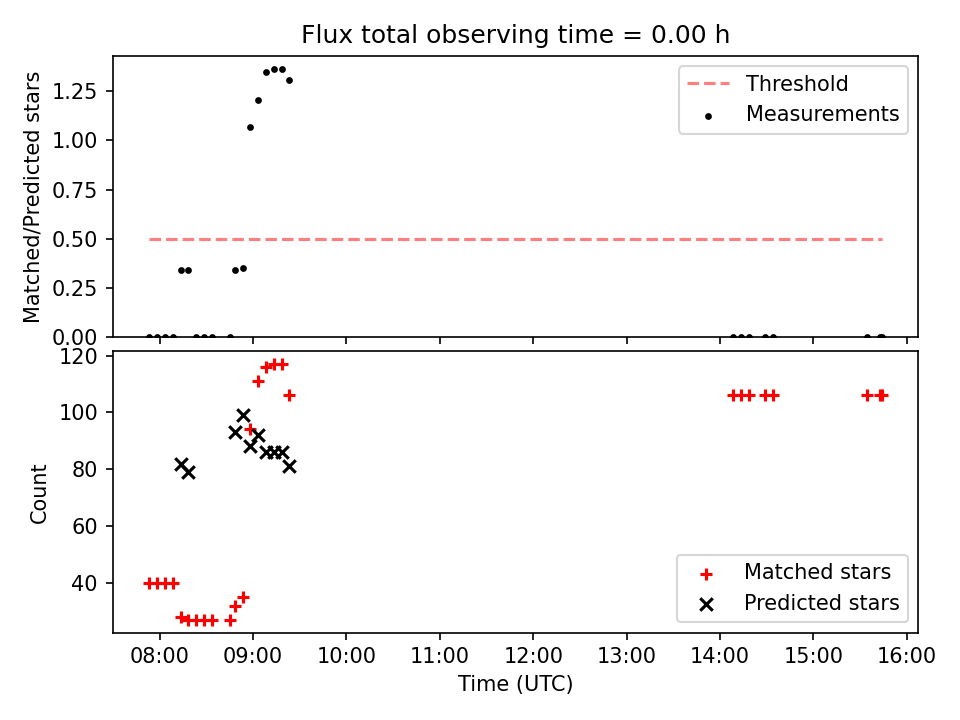 Flux total observing time = 0.00 h

Matched/Predicted stars

1.25
1.00
0.75
0.50
0.25
0.00

Threshold
Measurements

Count

120
100
80
60
40

Matched stars
Predicted stars

08:00 09:00 10:00 11:00 12:00 13:00 14:00 15:00 16:00

Time (UTC)